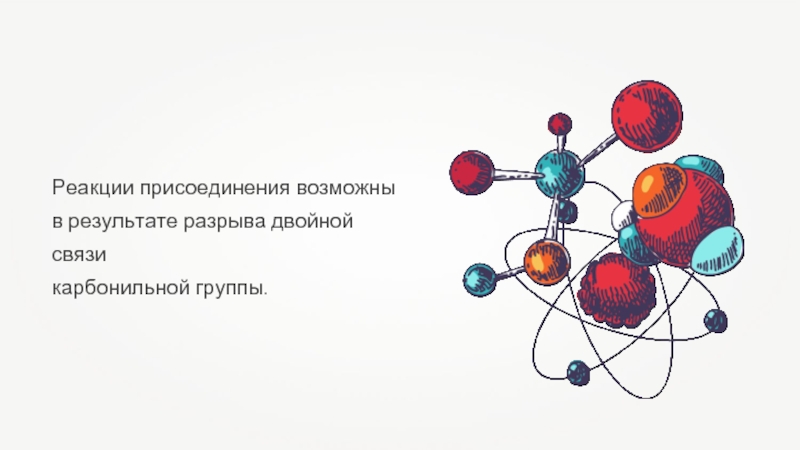 Реакции присоединения возможны в результате разрыва двойной связи
карбонильной группы.